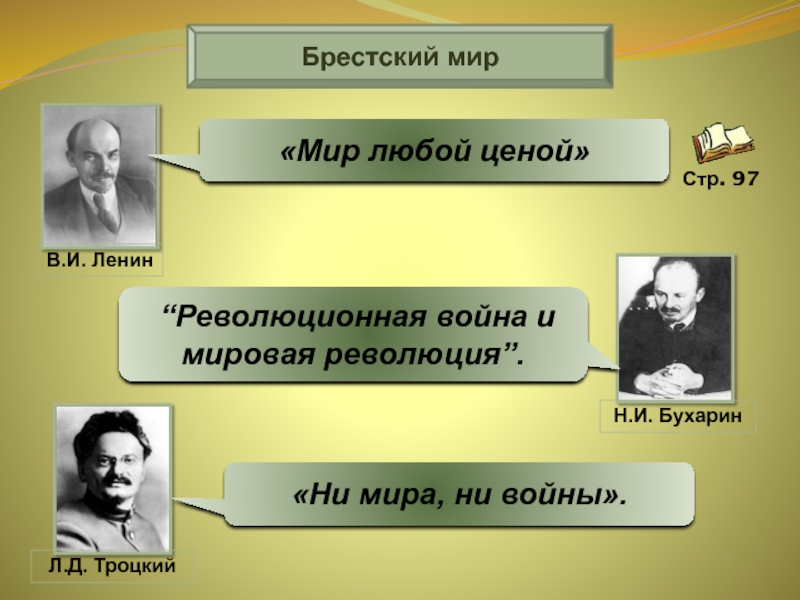 Брестский мир

«Мир любой ценой»

Стр. 97

В.И. Ленин

“Революционная война и мировая революция”.

Н.И. Бухарин

«Ни мира, ни войны».

Л.Д. Троцкий